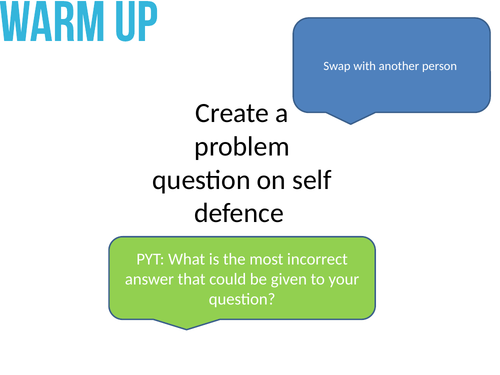 WARM UP

Swap with another person

Create a problem question on self defence

PYT: What is the most incorrect answer that could be given to your question?